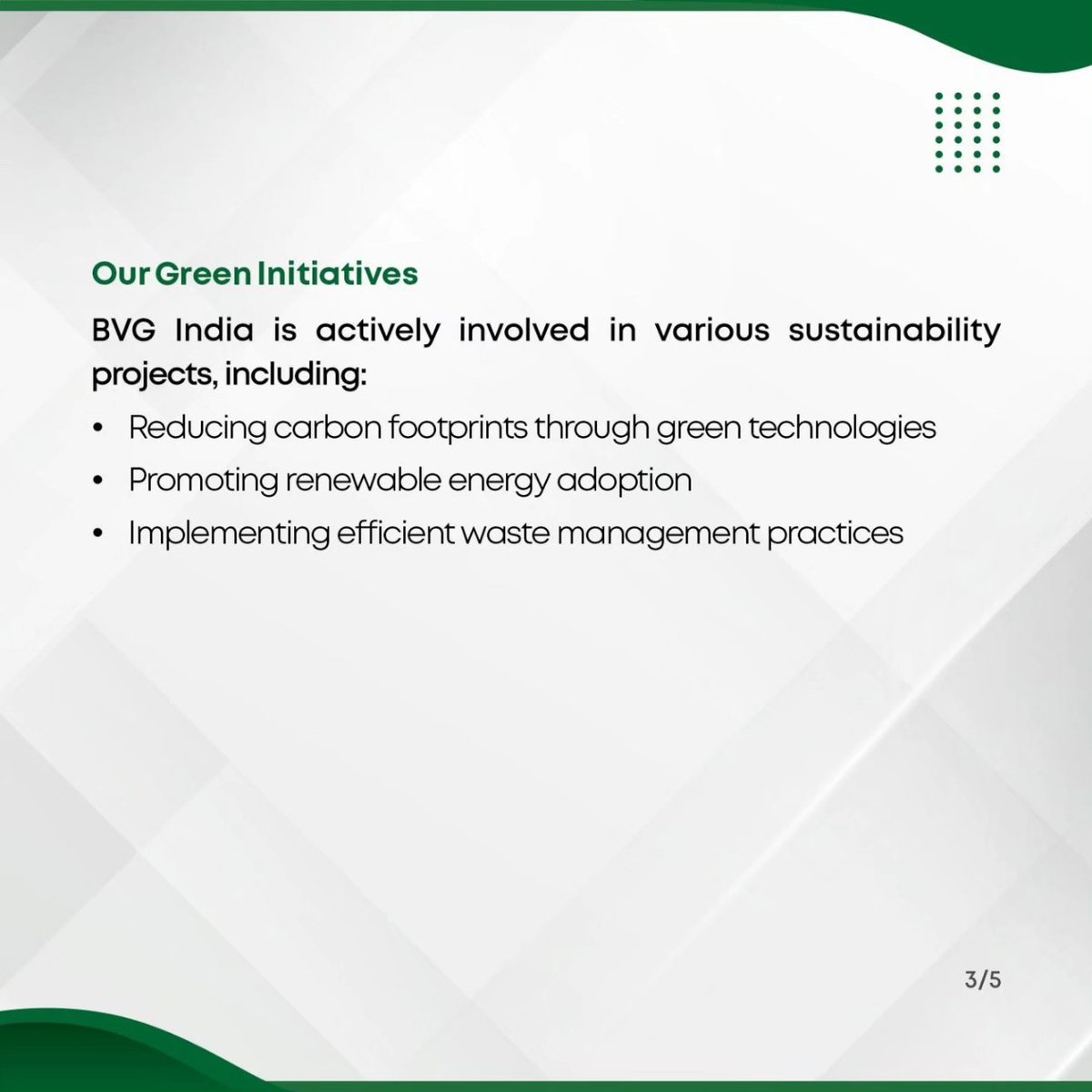 Our Green Initiatives

BVG India is actively involved in various sustainability projects, including:

• Reducing carbon footprints through green technologies
• Promoting renewable energy adoption
• Implementing efficient waste management practices

3/5